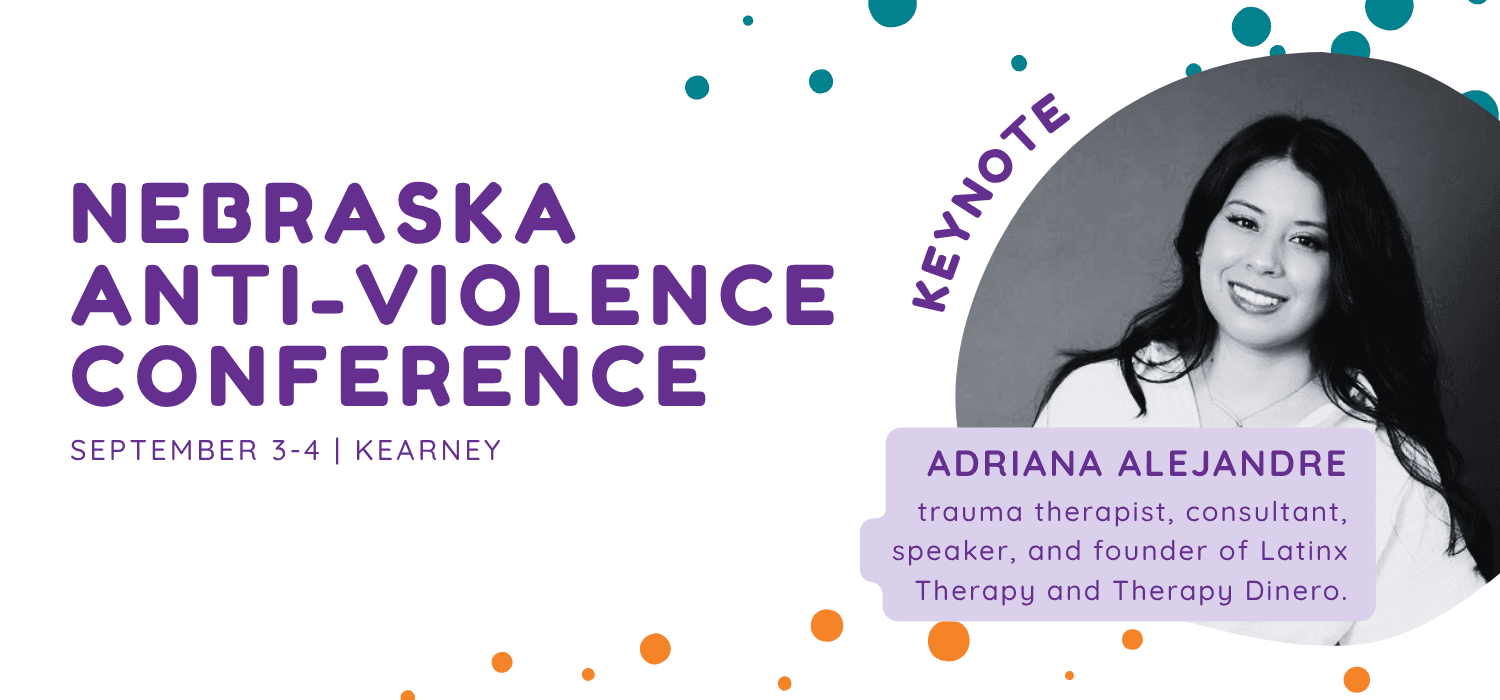 NEBRASKA ANTI-VIOLENCE CONFERENCE

SEPTEMBER 3-4 | KEARNEY

KEYNOTE

ADRIANA ALEJANDRE

trauma therapist, consultant, speaker, and founder of Latinx Therapy and Therapy Dinero.